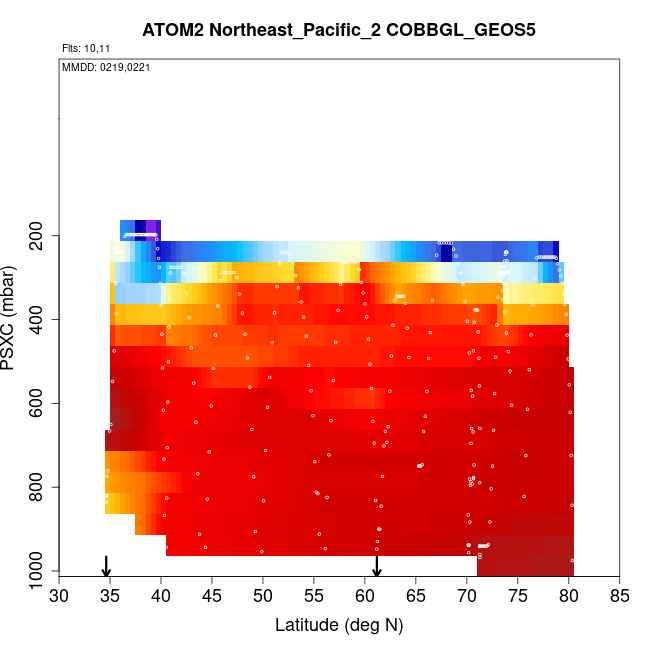 ATOM2 Northeast_Pacific_2 COBBGL_GEOS5

Flts: 10,11

MMDD: 0219,0221

PSXC (mbar)

200
400
600
800
1000

30 35 40 45 50 55 60 65 70 75 80 85

Latitude (deg N)